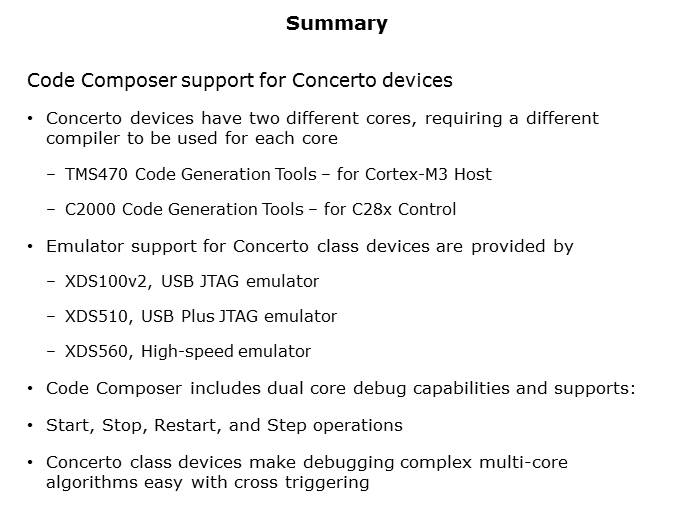 Summary

Code Composer support for Concerto devices

• Concerto devices have two different cores, requiring a different compiler to be used for each core

– TMS470 Code Generation Tools – for Cortex-M3 Host

– C2000 Code Generation Tools – for C28x Control

• Emulator support for Concerto class devices are provided by

– XDS100v2, USB JTAG emulator

– XDS510, USB Plus JTAG emulator

– XDS560, High-speed emulator

• Code Composer includes dual core debug capabilities and supports:

• Start, Stop, Restart, and Step operations

• Concerto class devices make debugging complex multi-core algorithms easy with cross triggering